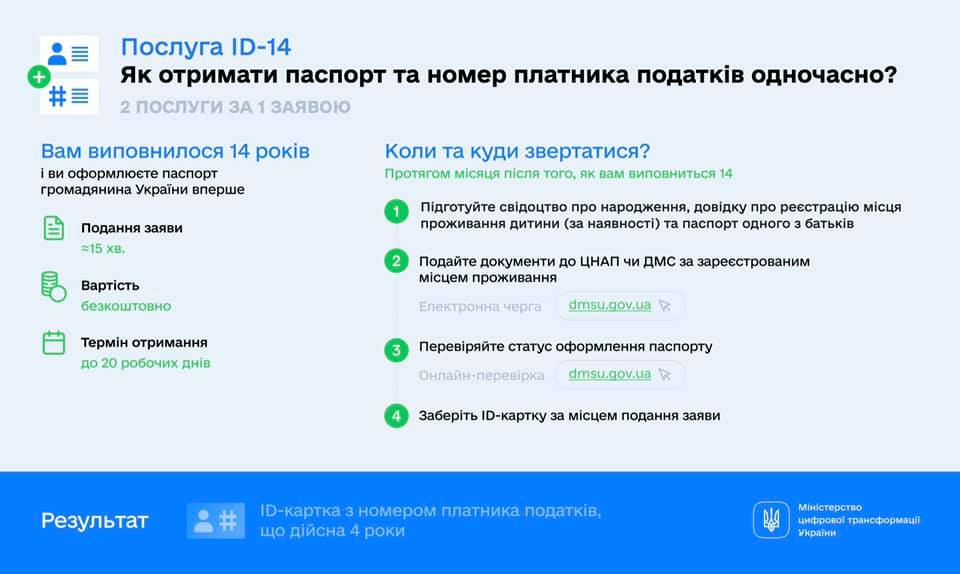 Послуга ID-14
Як отримати паспорт та номер платника податків одночасно?
2 ПОСЛУГИ ЗА 1 ЗАЯВОЮ

Вам виповнилося 14 років
і ви оформлюєте паспорт громадянина України вперше

Подання заяви
≈15 хв.

Вартість
безкоштовно

Термін отримання
до 20 робочих днів

Коли та куди звертатися?
Протягом місяця після того, як вам виповниться 14

1 Підготуйте свідоцтво про народження, довідку про реєстрацію місця проживання дитини (за наявності) та паспорт одного з батьків

2 Подайте документи до ЦНАП чи ДМС за зареєстрованим місцем проживання
Електронна черга dmsu.gov.ua

3 Перевіряйте статус оформлення паспорту
Онлайн-перевірка dmsu.gov.ua

4 Заберіть ID-картку за місцем подання заяви

Результат
ID-картка з номером платника податків, що дійсна 4 роки

Міністерство цифрової трансформації України